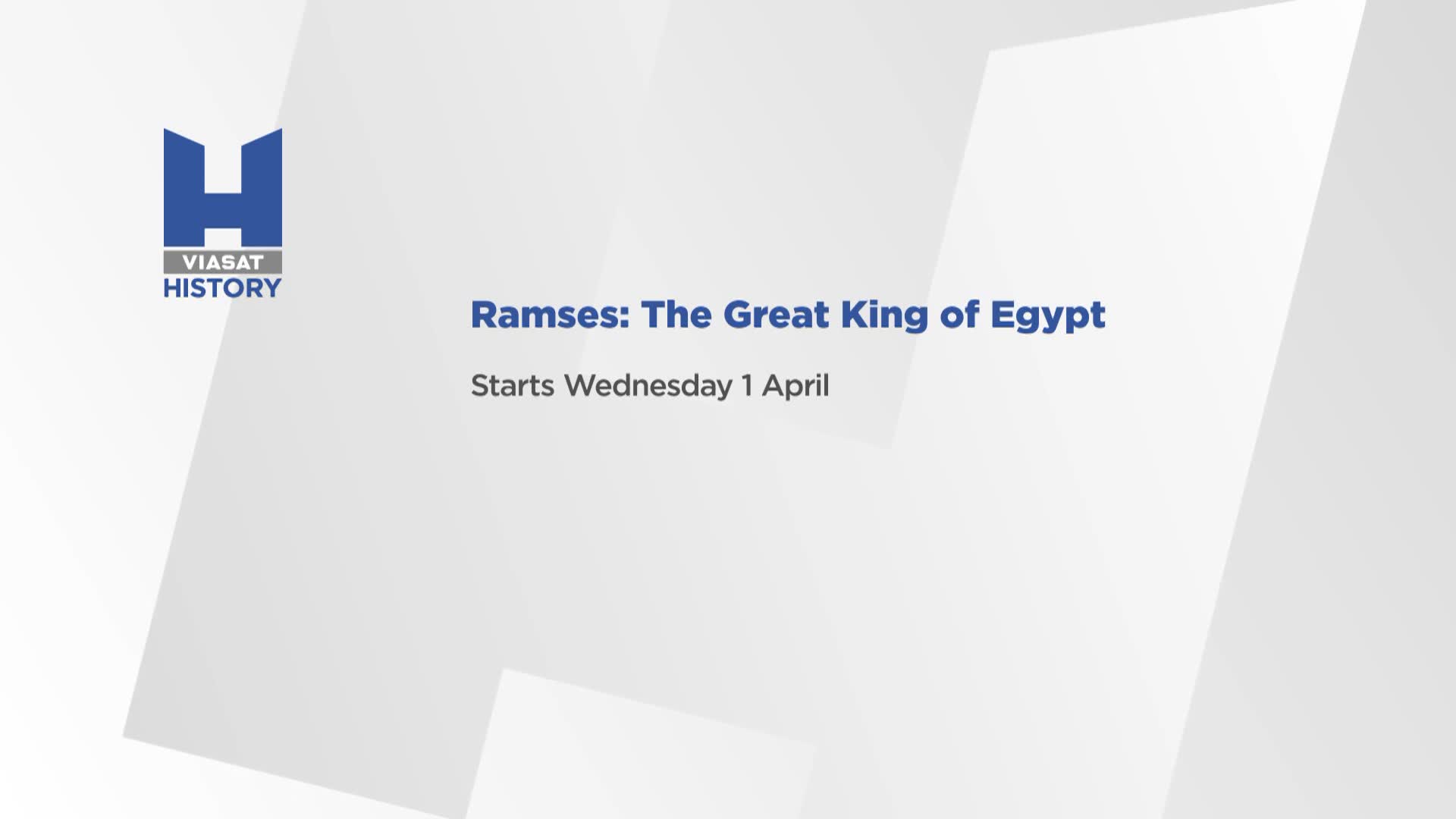 H
VIASAT
HISTORY

Ramses: The Great King of Egypt

Starts Wednesday 1 April